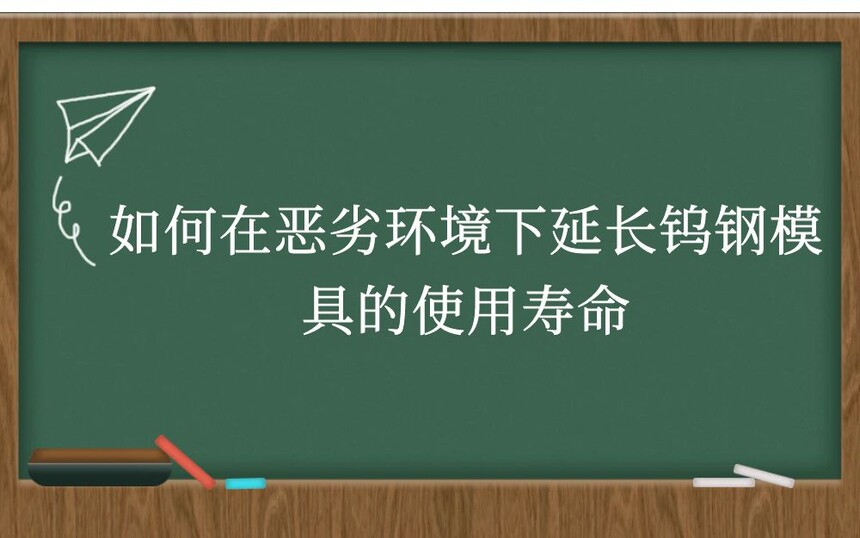 如何在恶劣环境下延长钨钢模具的使用寿命